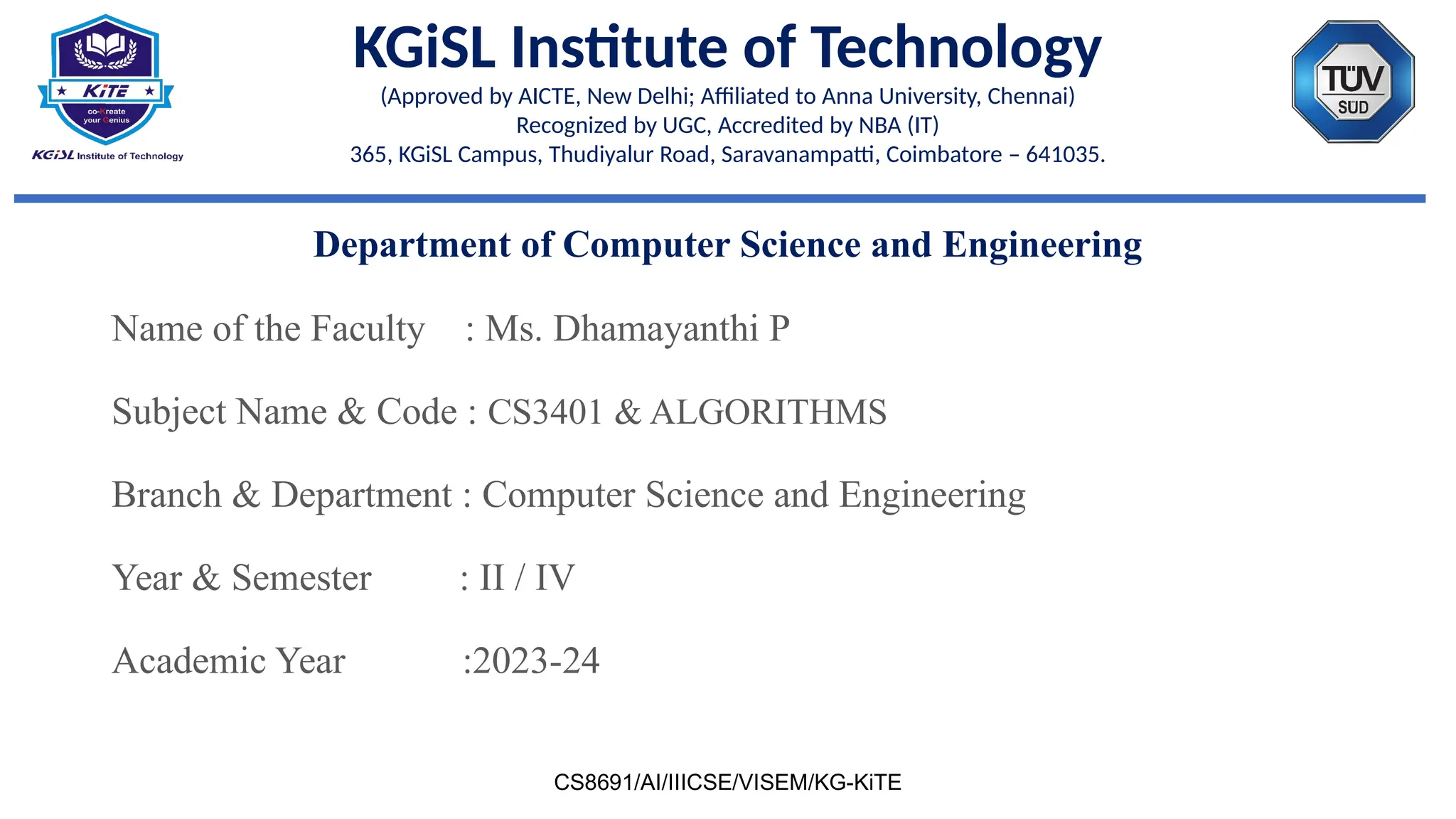 KiTE
co-Kreate your Genius
KGiSL Institute of Technology

KGiSL Institute of Technology
(Approved by AICTE, New Delhi; Affiliated to Anna University, Chennai)
Recognized by UGC, Accredited by NBA (IT)
365, KGiSL Campus, Thudiyalur Road, Saravanampatti, Coimbatore – 641035.

TÜV SÜD

Department of Computer Science and Engineering

Name of the Faculty : Ms. Dhamayanthi P

Subject Name & Code : CS3401 & ALGORITHMS

Branch & Department : Computer Science and Engineering

Year & Semester : II / IV

Academic Year :2023-24

CS8691/AI/IIICSE/VISEM/KG-KiTE